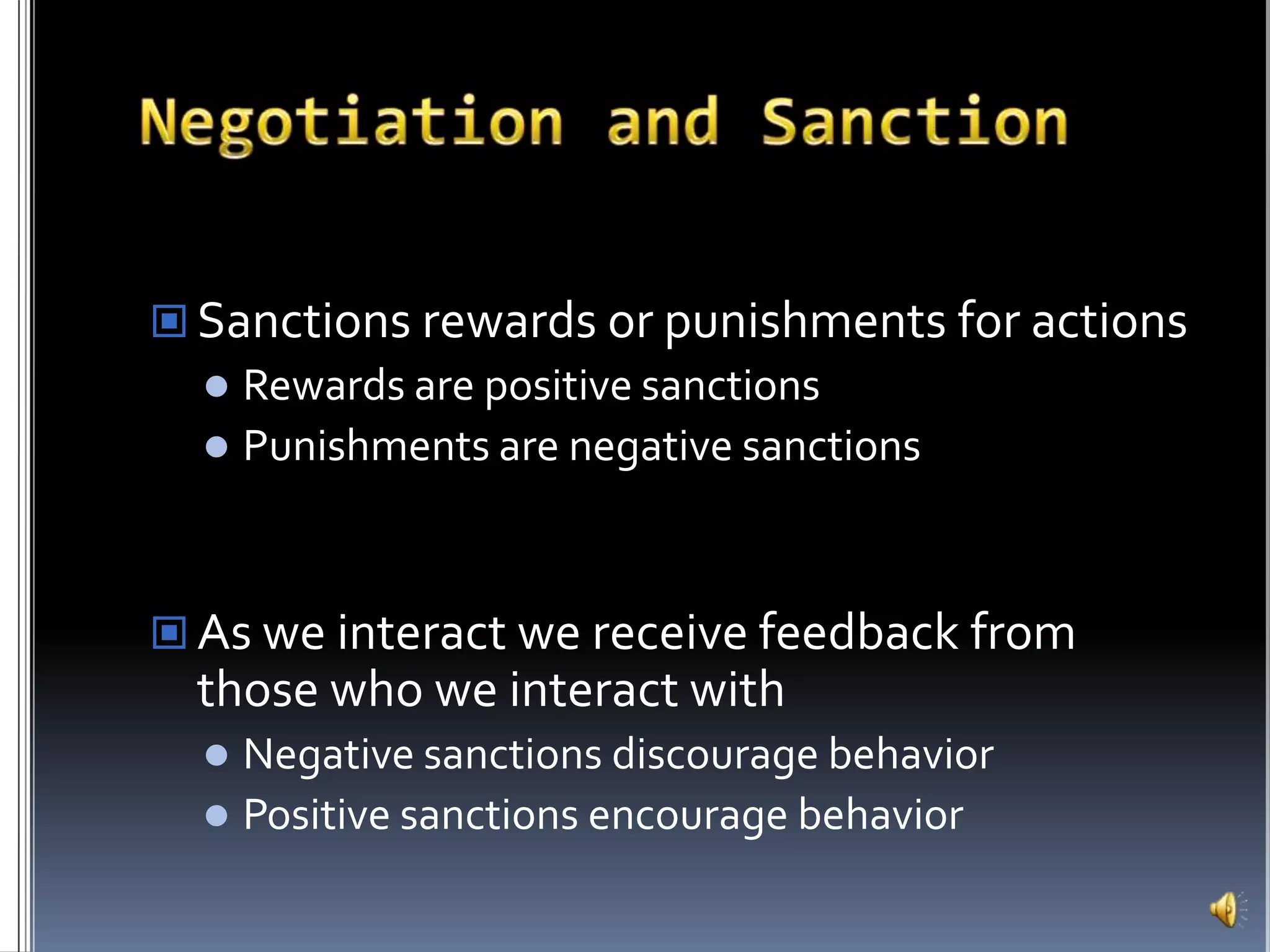 Negotiation and Sanction

Sanctions rewards or punishments for actions

Rewards are positive sanctions

Punishments are negative sanctions

As we interact we receive feedback from those who we interact with

Negative sanctions discourage behavior

Positive sanctions encourage behavior